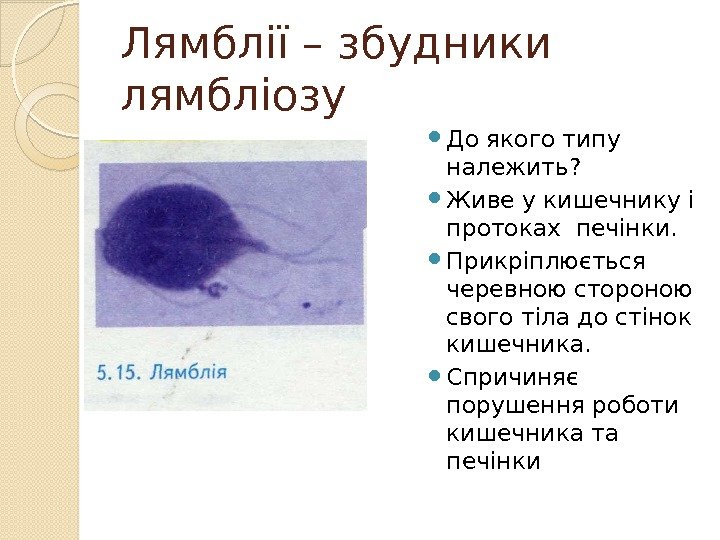 Лямблії – збудники лямбліозу

5.15. Лямблія

До якого типу належить?

Живе у кишечнику і протоках печінки.

Прикріплюється черевною стороною свого тіла до стінок кишечника.

Спричиняє порушення роботи кишечника та печінки